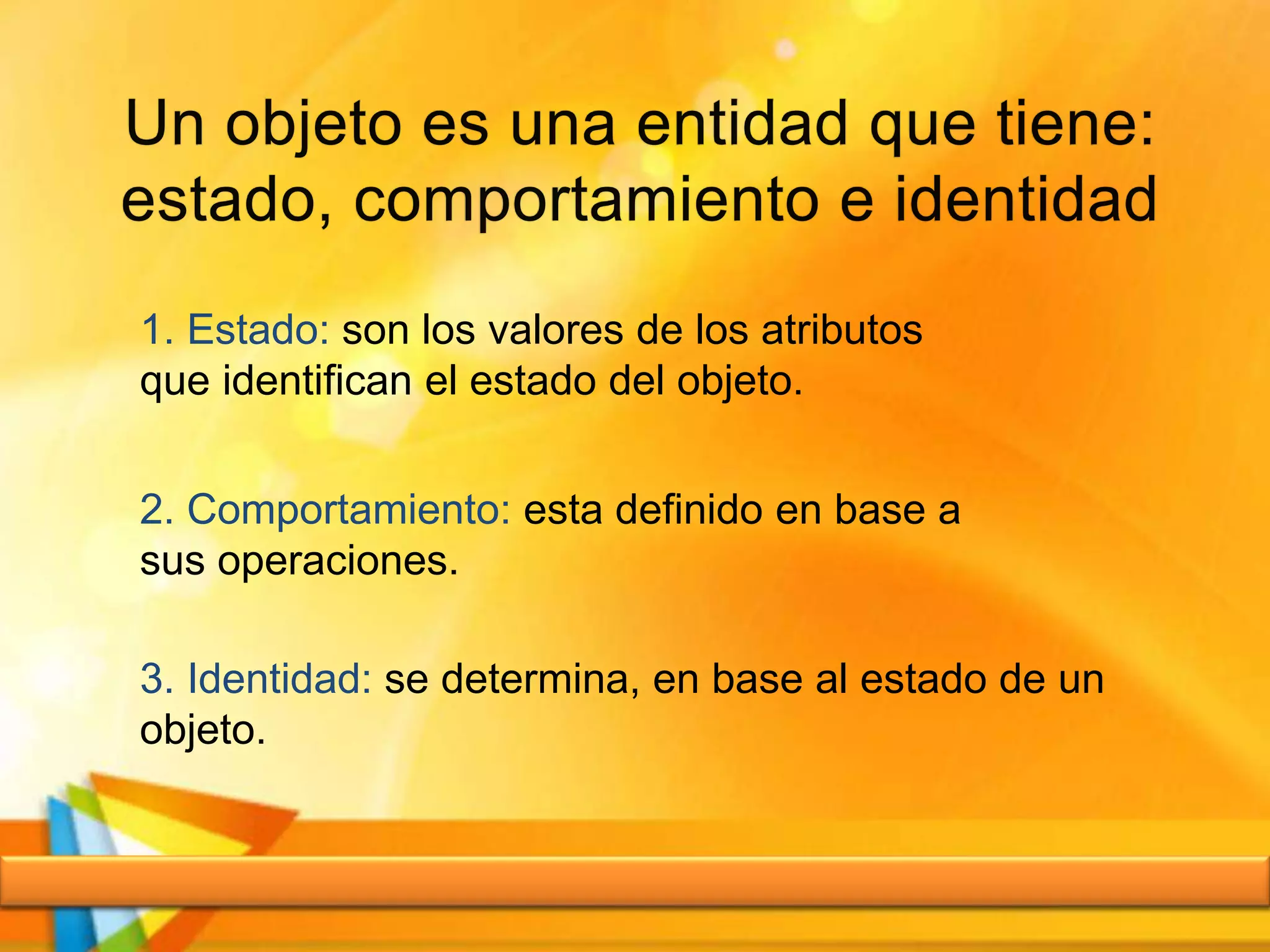 Un objeto es una entidad que tiene: estado, comportamiento e identidad

1. Estado: son los valores de los atributos que identifican el estado del objeto.

2. Comportamiento: esta definido en base a sus operaciones.

3. Identidad: se determina, en base al estado de un objeto.